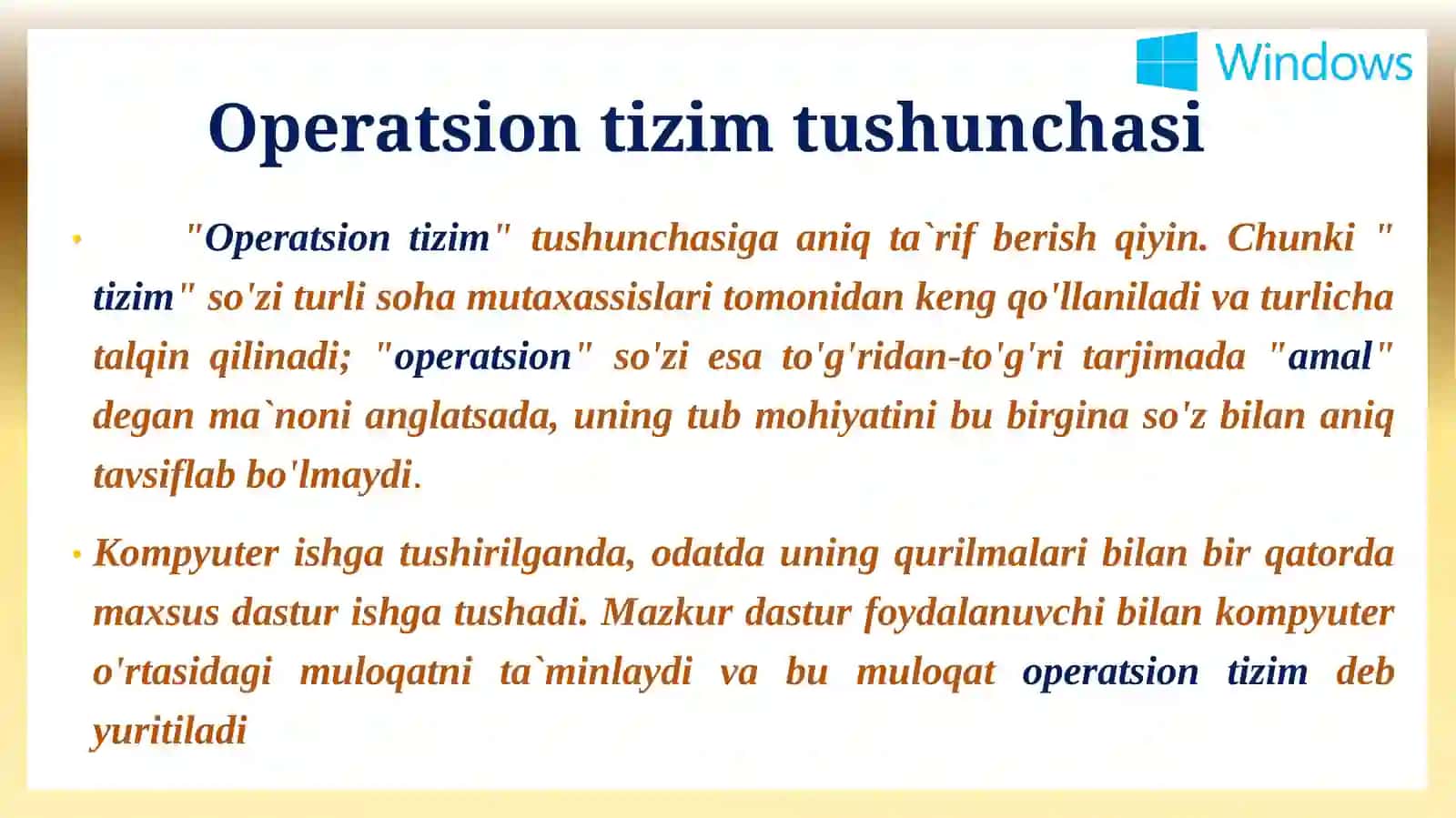 Windows

Operatsion tizim tushunchasi

• "Operatsion tizim" tushunchasiga aniq ta`rif berish qiyin. Chunki " tizim" so'zi turli soha mutaxassislari tomonidan keng qo'llaniladi va turlicha talqin qilinadi; "operatsion" so'zi esa to'g'ridan-to'g'ri tarjimada "amal" degan ma`noni anglatsada, uning tub mohiyatini bu birgina so'z bilan aniq tavsiflab bo'lmaydi.

• Kompyuter ishga tushirilganda, odatda uning qurilmalari bilan bir qatorda maxsus dastur ishga tushadi. Mazkur dastur foydalanuvchi bilan kompyuter o'rtasidagi muloqatni ta`minlaydi va bu muloqat operatsion tizim deb yuritiladi